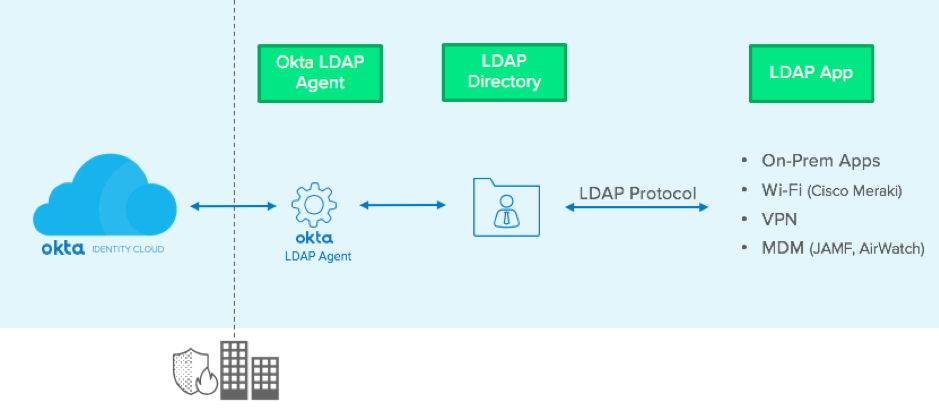 Okta LDAP Agent

LDAP Directory

LDAP App

okta IDENTITY CLOUD

okta
LDAP Agent

LDAP Protocol

- On-Prem Apps
- Wi-Fi (Cisco Meraki)
- VPN
- MDM (JAMF, AirWatch)